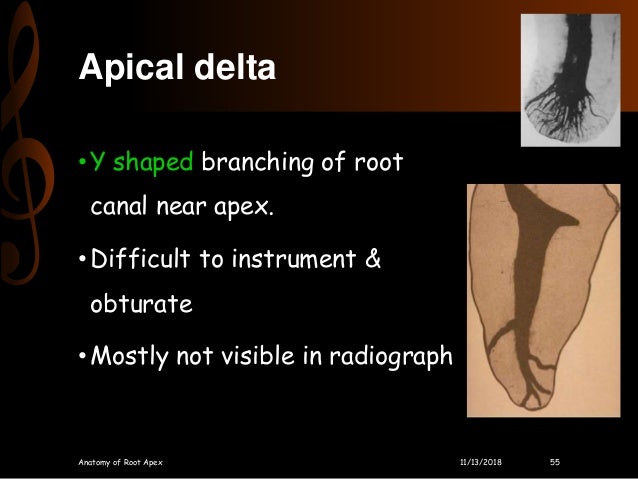 Apical delta

• Y shaped branching of root canal near apex.

• Difficult to instrument & obturate

• Mostly not visible in radiograph

Anatomy of Root Apex

11/13/2018

55